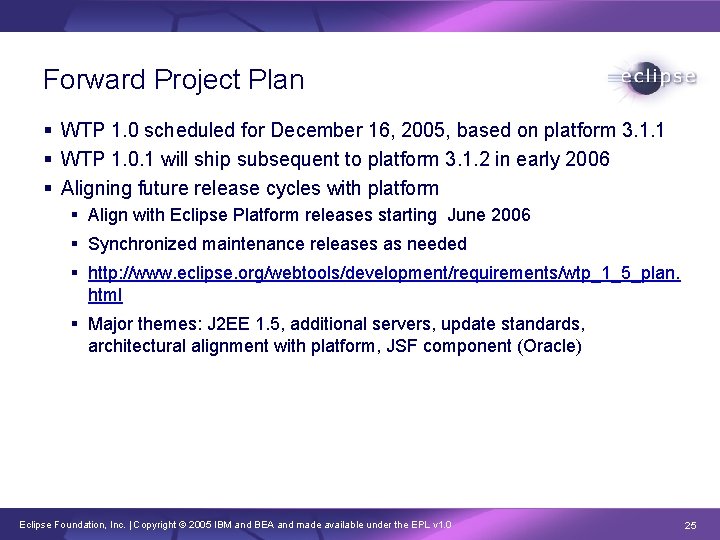 Forward Project Plan

eclipse

▪ WTP 1.0 scheduled for December 16, 2005, based on platform 3.1.1
▪ WTP 1.0.1 will ship subsequent to platform 3.1.2 in early 2006
▪ Aligning future release cycles with platform
▪ Align with Eclipse Platform releases starting June 2006
▪ Synchronized maintenance releases as needed
▪ http://www.eclipse.org/webtools/development/requirements/wtp_1_5_plan.html
▪ Major themes: J2EE 1.5, additional servers, update standards, architectural alignment with platform, JSF component (Oracle)

Eclipse Foundation, Inc. | Copyright © 2005 IBM and BEA and made available under the EPL v1.0

25